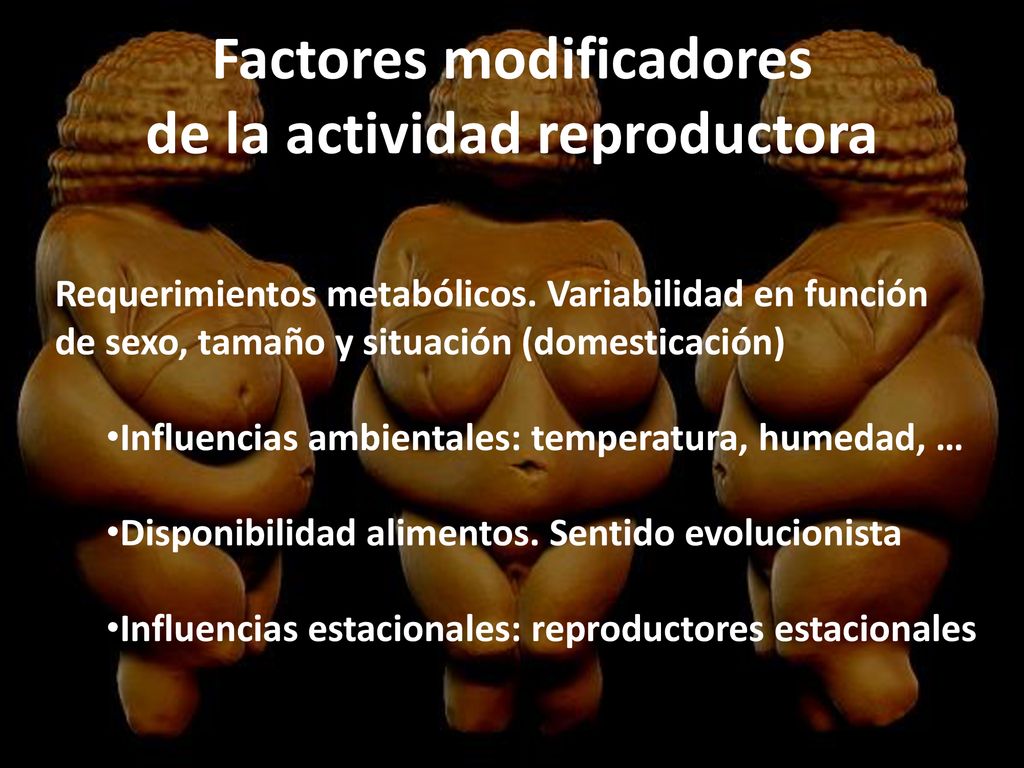 Factores modificadores
de la actividad reproductora

Requerimientos metabólicos. Variabilidad en función de sexo, tamaño y situación (domesticación)

•Influencias ambientales: temperatura, humedad, …

•Disponibilidad alimentos. Sentido evolucionista

•Influencias estacionales: reproductores estacionales